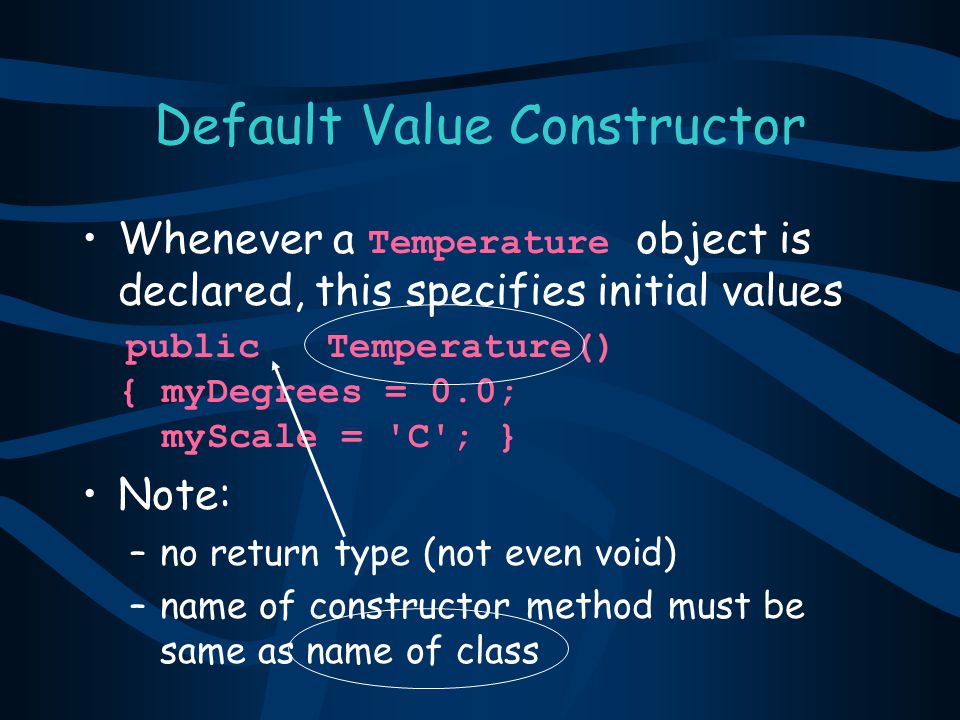 Default Value Constructor

• Whenever a Temperature object is declared, this specifies initial values

public Temperature()
{ myDegrees = 0.0;
myScale = 'C'; }

• Note:

– no return type (not even void)

– name of constructor method must be same as name of class